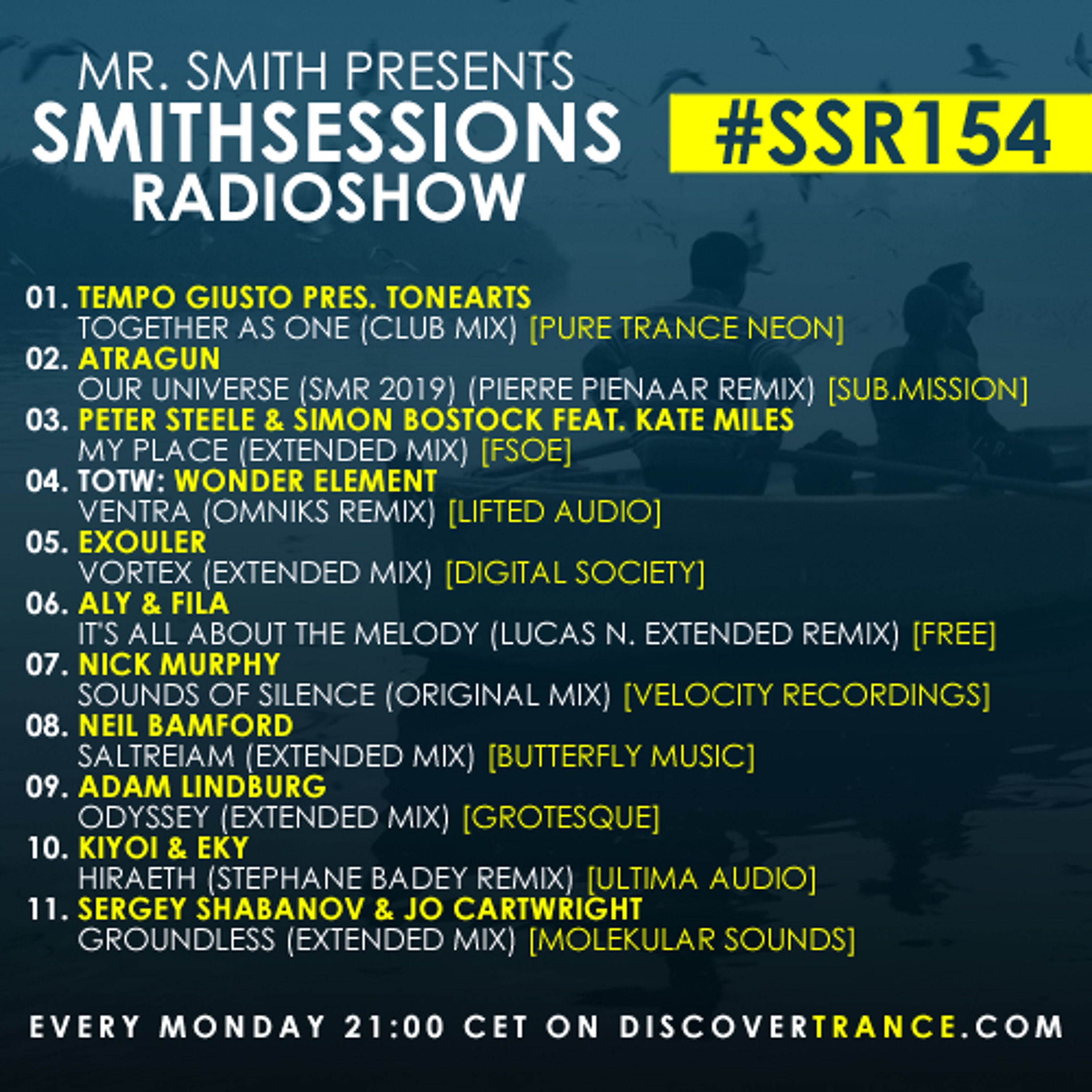 MR. SMITH PRESENTS
SMITHSESSIONS
RADIOSHOW

#SSR154

01. TEMPO GIUSTO PRES. TONEARTS
TOGETHER AS ONE (CLUB MIX) [PURE TRANCE NEON]
02. ATRAGUN
OUR UNIVERSE (SMR 2019) (PIERRE PIENAAR REMIX) [SUB.MISSION]
03. PETER STEELE & SIMON BOSTOCK FEAT. KATE MILES
MY PLACE (EXTENDED MIX) [FSOE]
04. TOTW: WONDER ELEMENT
VENTRA (OMNIKS REMIX) [LIFTED AUDIO]
05. EXOULER
VORTEX (EXTENDED MIX) [DIGITAL SOCIETY]
06. ALY & FILA
IT'S ALL ABOUT THE MELODY (LUCAS N. EXTENDED REMIX) [FREE]
07. NICK MURPHY
SOUNDS OF SILENCE (ORIGINAL MIX) [VELOCITY RECORDINGS]
08. NEIL BAMFORD
SALTREIAM (EXTENDED MIX) [BUTTERFLY MUSIC]
09. ADAM LINDBURG
ODYSSEY (EXTENDED MIX) [GROTESQUE]
10. KIYOI & EKY
HIRAETH (STEPHANE BADEY REMIX) [ULTIMA AUDIO]
11. SERGEY SHABANOV & JO CARTWRIGHT
GROUNDLESS (EXTENDED MIX) [MOLEKULAR SOUNDS]

EVERY MONDAY 21:00 CET ON DISCOVERTRANCE.COM